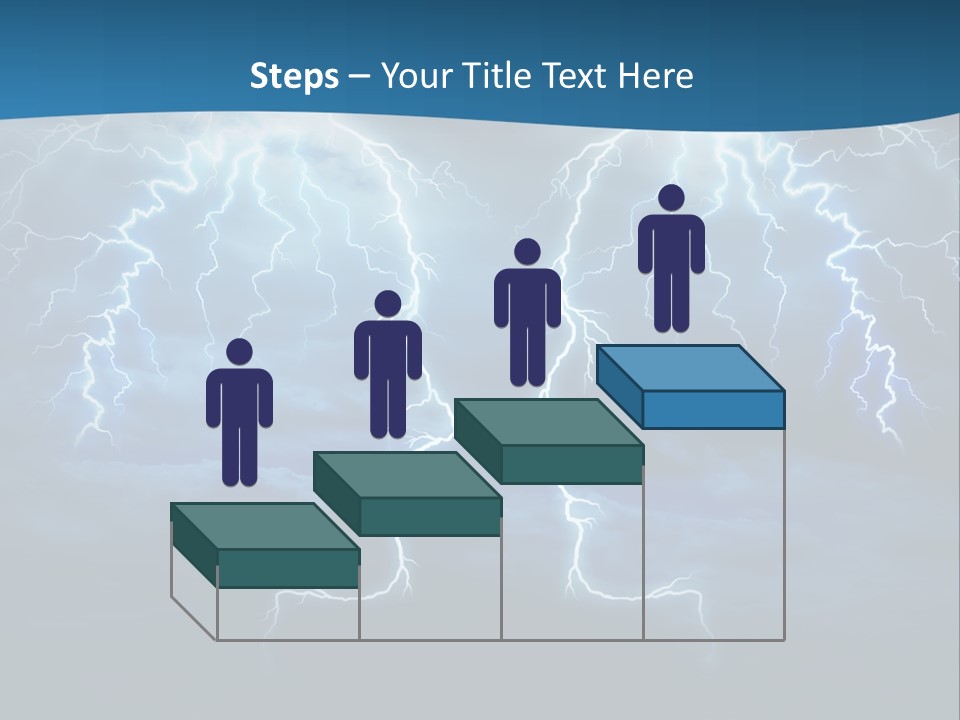 Steps – Your Title Text Here